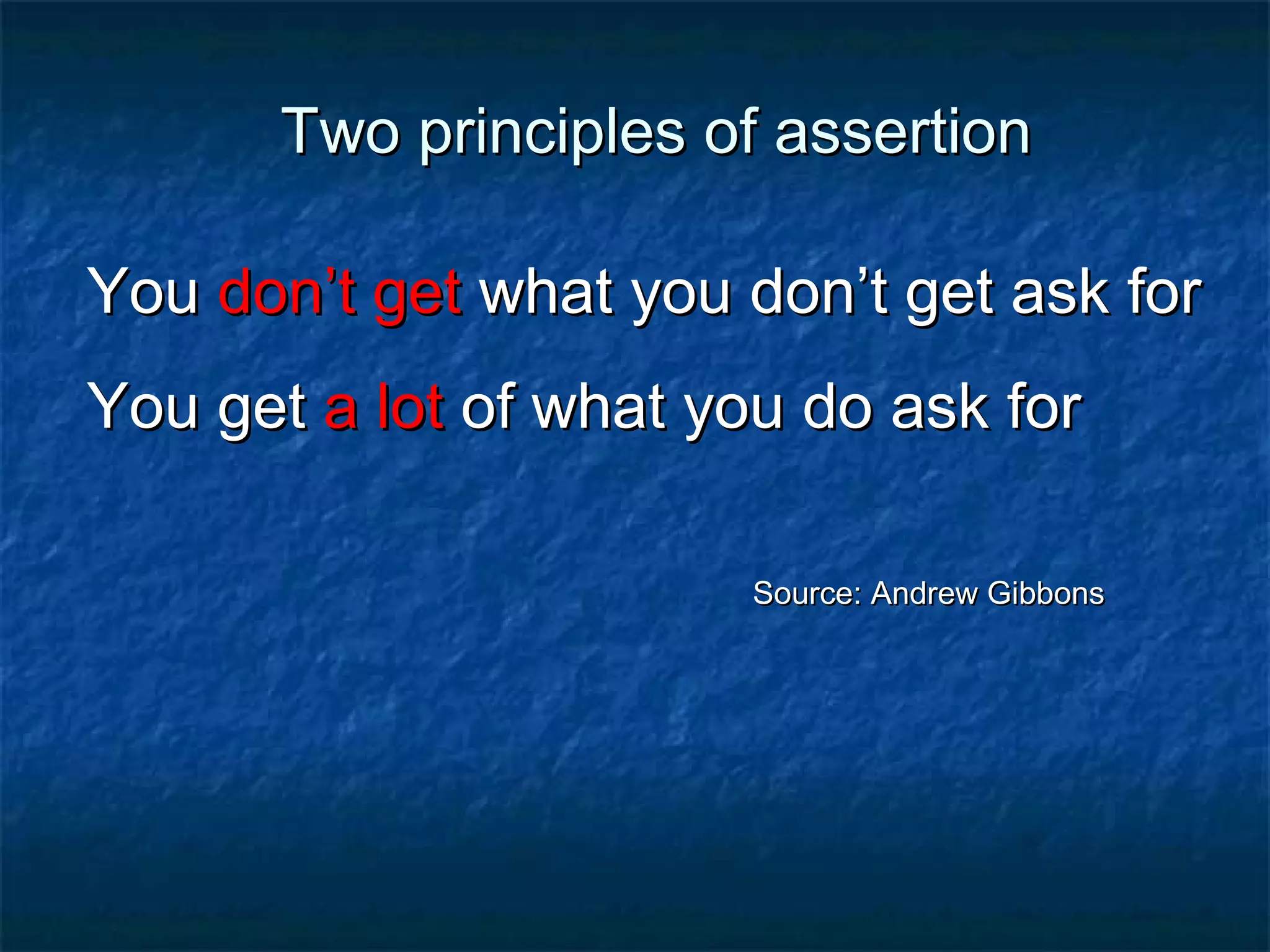 Two principles of assertion

You don’t get what you don’t get ask for

You get a lot of what you do ask for

Source: Andrew Gibbons